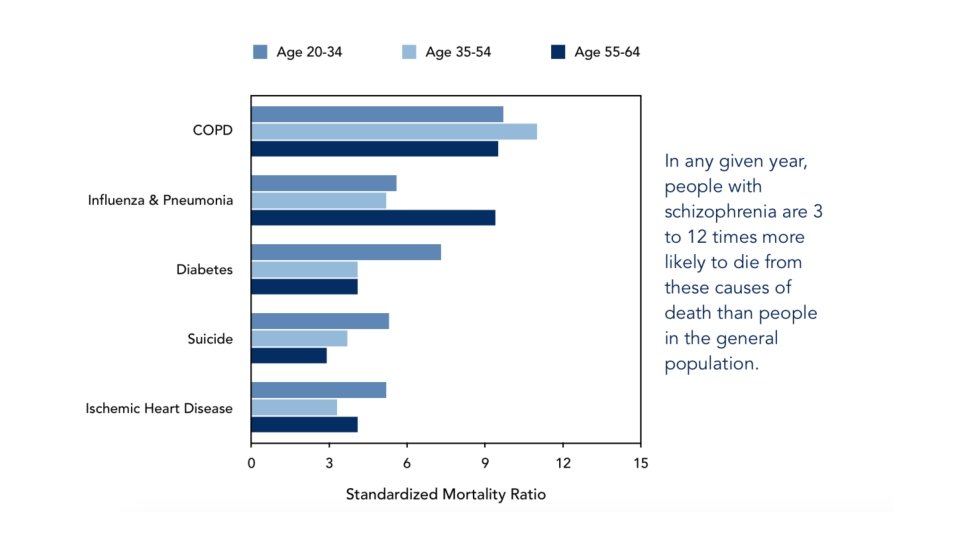 Age 20-34 Age 35-54 Age 55-64

COPD

Influenza & Pneumonia

Diabetes

Suicide

Ischemic Heart Disease

0 3 6 9 12 15

Standardized Mortality Ratio

In any given year, people with schizophrenia are 3 to 12 times more likely to die from these causes of death than people in the general population.